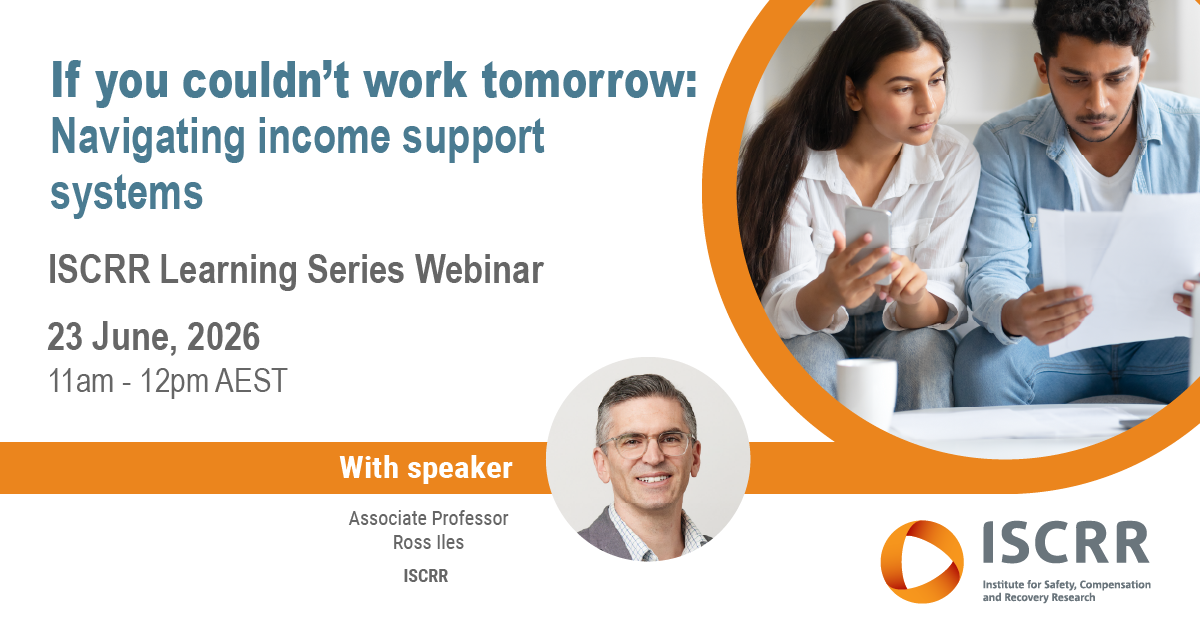 If you couldn't work tomorrow: Navigating income support systems

ISCRR Learning Series Webinar

23 June, 2026
11am - 12pm AEST

With speaker

Associate Professor
Ross Iles

ISCRR

ISCRR
Institute for Safety, Compensation and Recovery Research